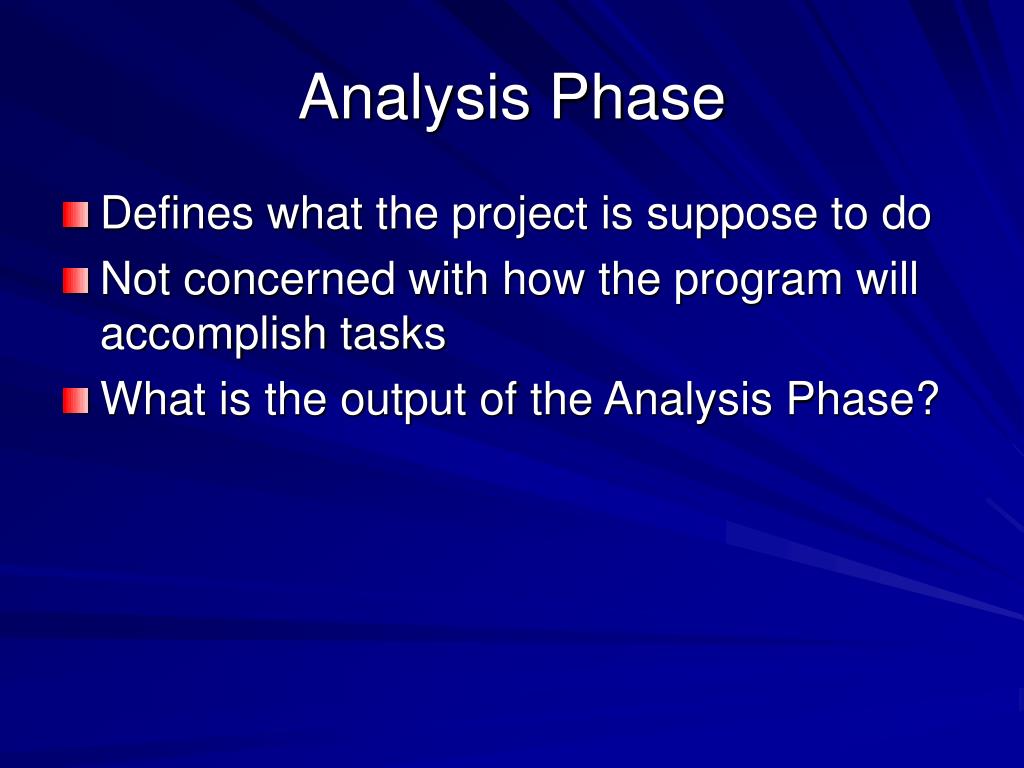 Analysis Phase

Defines what the project is suppose to do

Not concerned with how the program will accomplish tasks

What is the output of the Analysis Phase?